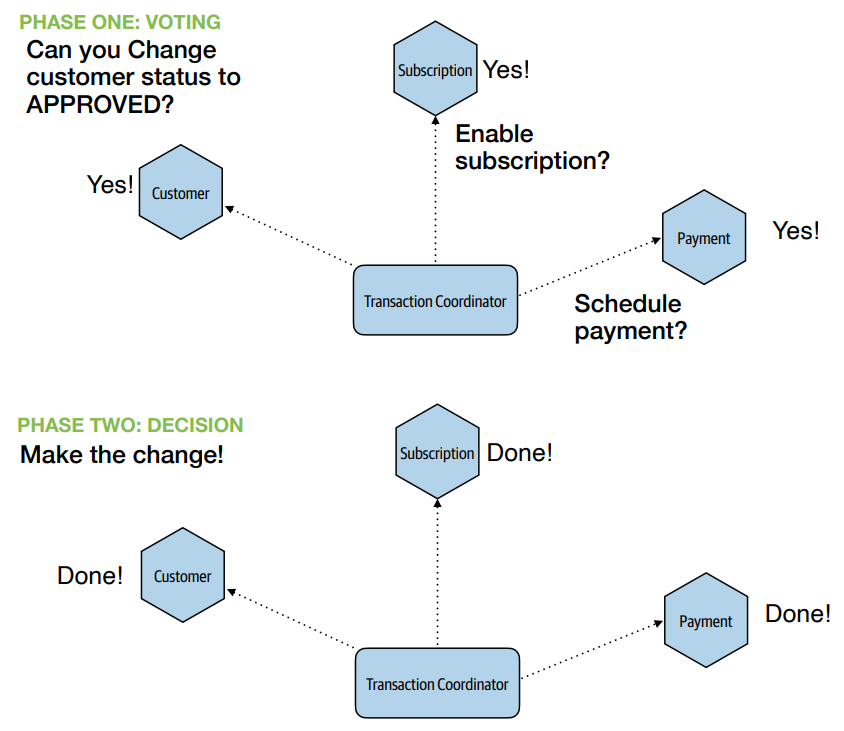 PHASE ONE: VOTING
Can you Change customer status to APPROVED?

Subscription Yes!

Enable subscription?

Yes! Customer

Payment Yes!

Transaction Coordinator

Schedule payment?

PHASE TWO: DECISION
Make the change!

Subscription Done!

Done! Customer

Payment Done!

Transaction Coordinator